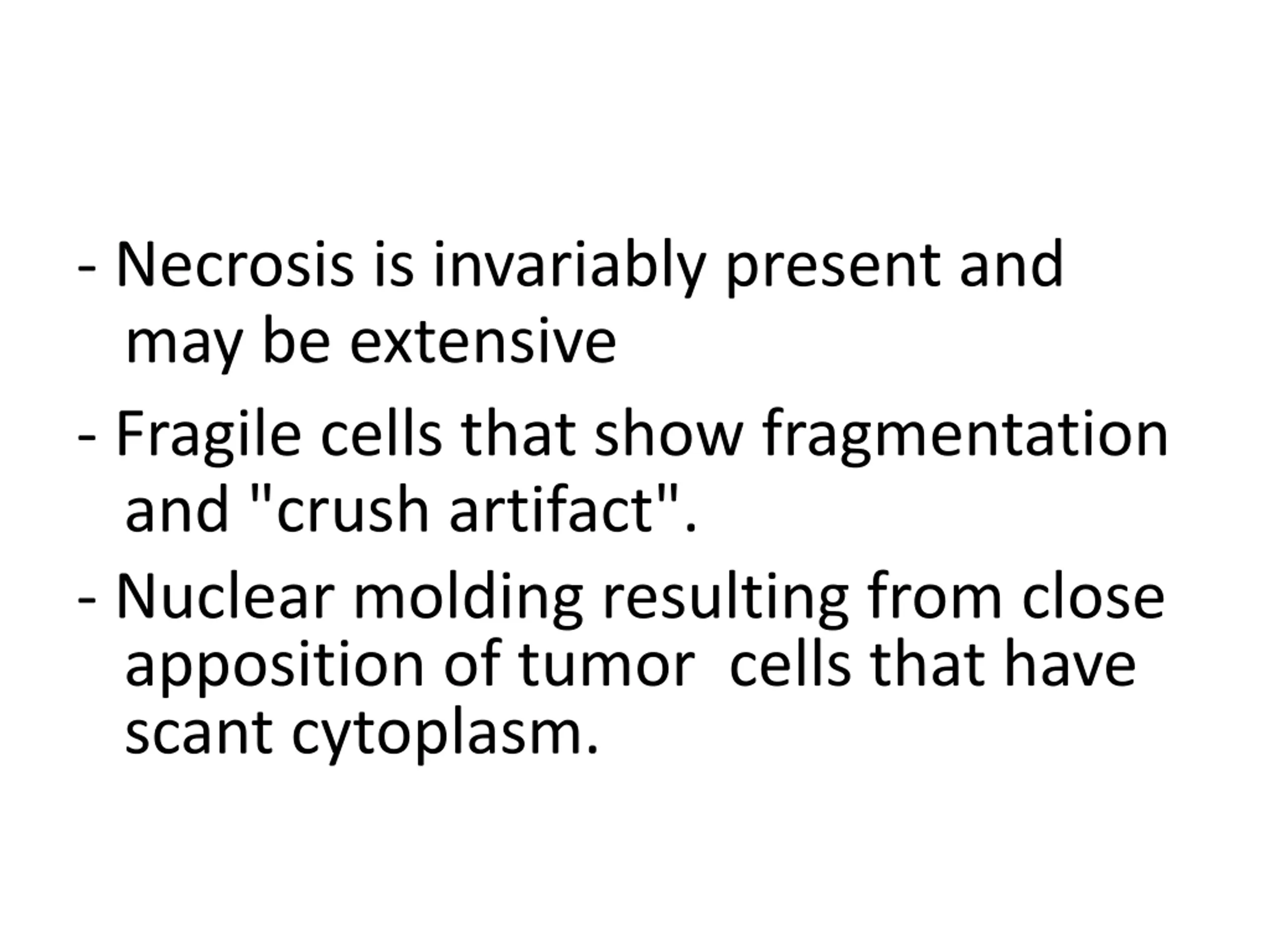 - Necrosis is invariably present and may be extensive

- Fragile cells that show fragmentation and "crush artifact".

- Nuclear molding resulting from close apposition of tumor  cells that have scant cytoplasm.